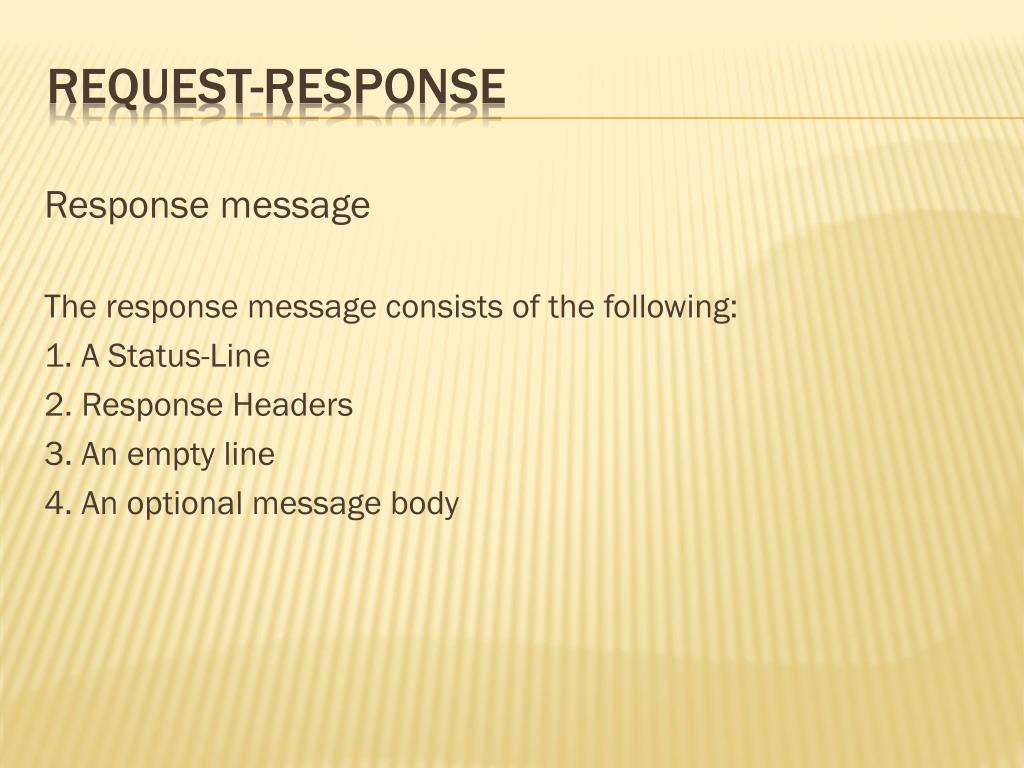 REQUEST-RESPONSE

Response message

The response message consists of the following:
1. A Status-Line
2. Response Headers
3. An empty line
4. An optional message body